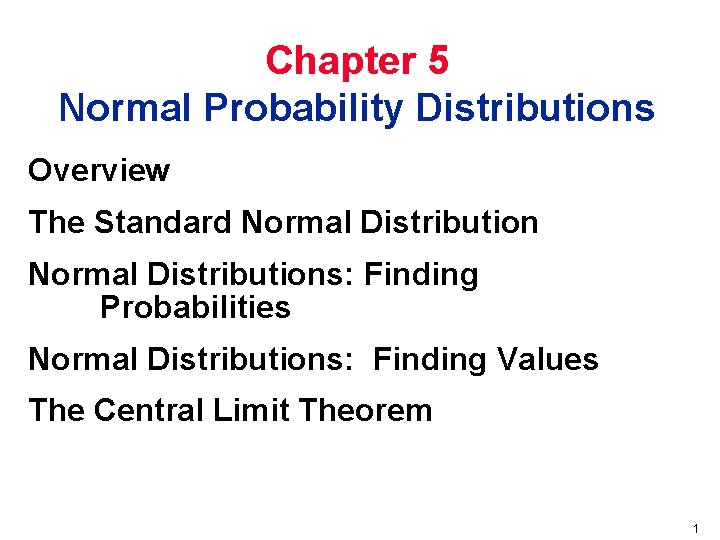 Chapter 5
Normal Probability Distributions

Overview

The Standard Normal Distribution

Normal Distributions: Finding Probabilities

Normal Distributions: Finding Values

The Central Limit Theorem

1